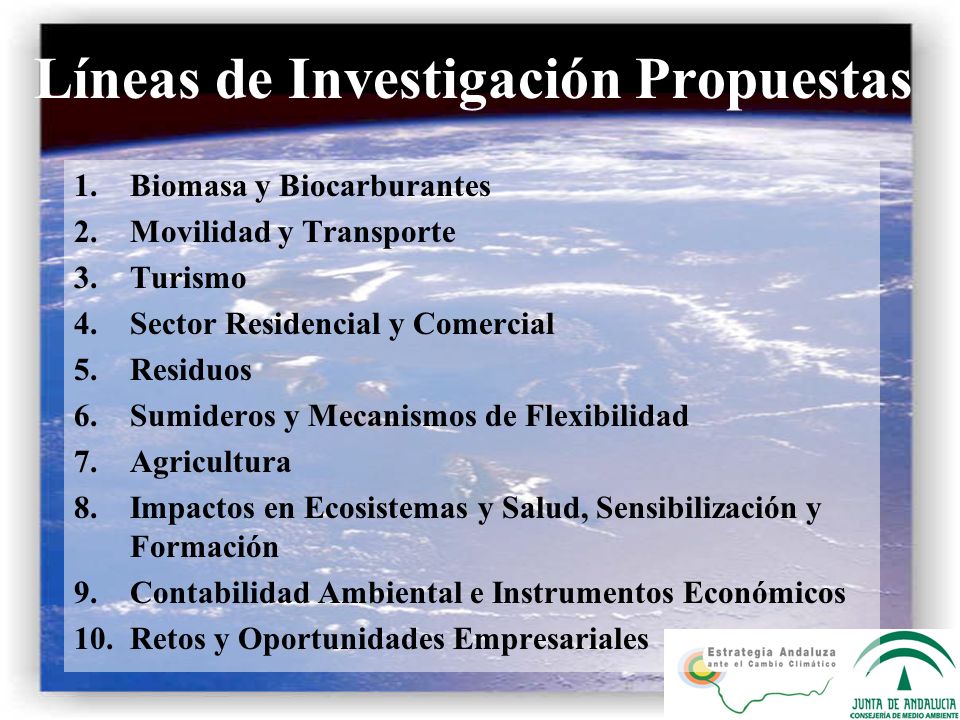 Líneas de Investigación Propuestas

1. Biomasa y Biocarburantes
2. Movilidad y Transporte
3. Turismo
4. Sector Residencial y Comercial
5. Residuos
6. Sumideros y Mecanismos de Flexibilidad
7. Agricultura
8. Impactos en Ecosistemas y Salud, Sensibilización y Formación
9. Contabilidad Ambiental e Instrumentos Económicos
10. Retos y Oportunidades Empresariales

Estrategia Andaluza ante el Cambio Climático

JUNTA DE ANDALUCIA
CONSEJERÍA DE MEDIO AMBIENTE